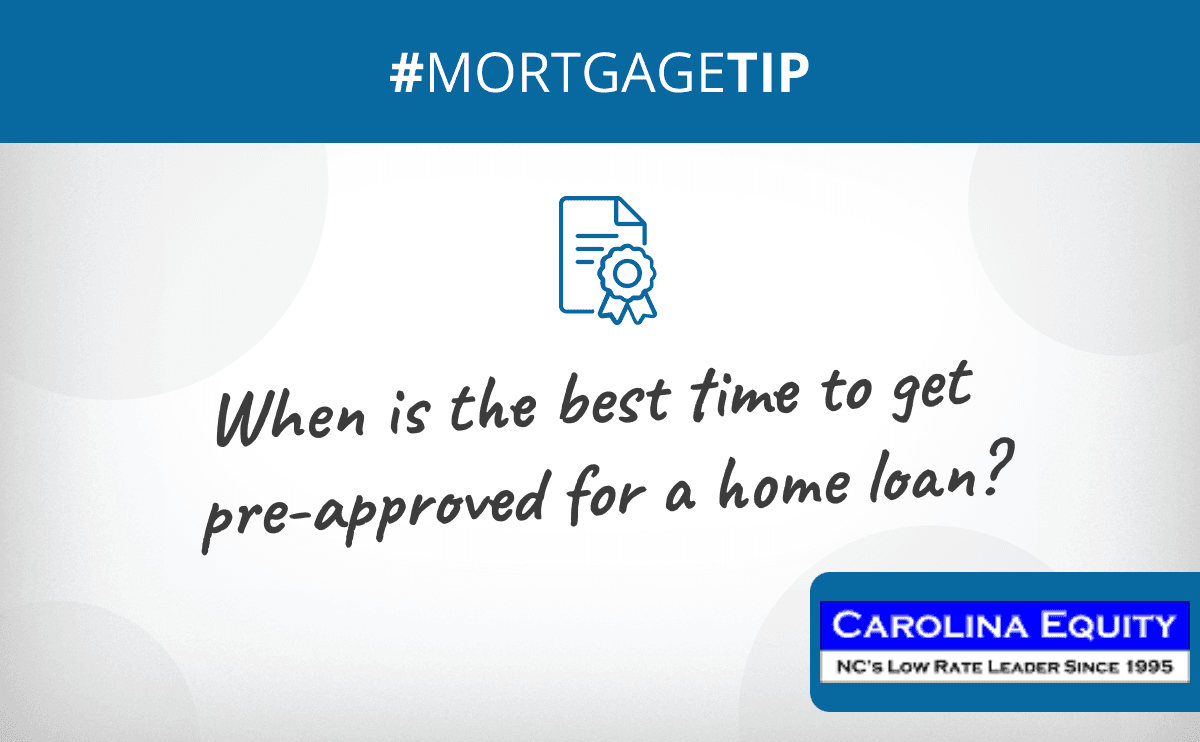 #MORTGAGETIP

When is the best time to get pre-approved for a home loan?

CAROLINA EQUITY
NC's LOW RATE LEADER SINCE 1995